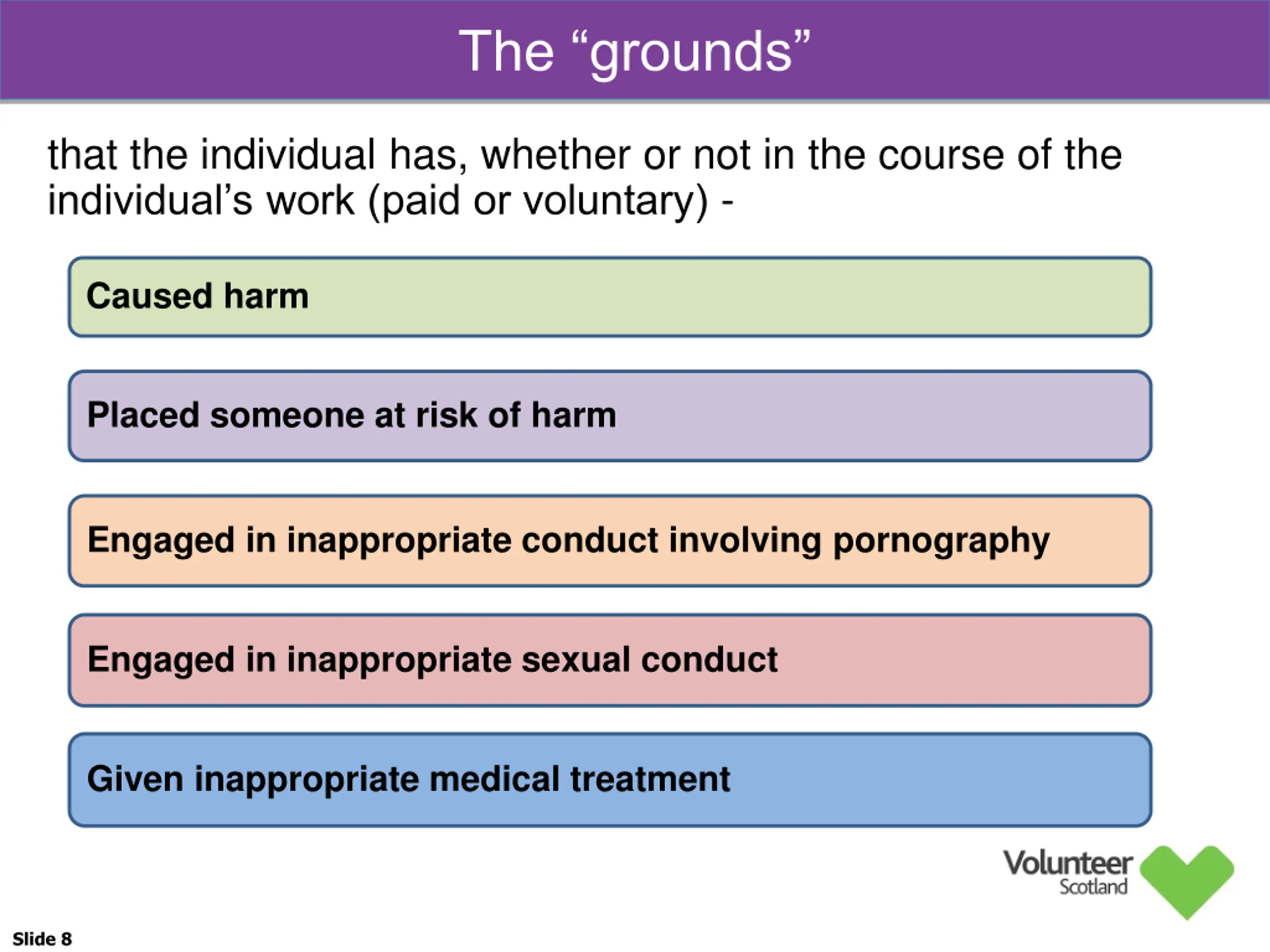 The “grounds”

that the individual has, whether or not in the course of the individual’s work (paid or voluntary) -

Caused harm

Placed someone at risk of harm

Engaged in inappropriate conduct involving pornography

Engaged in inappropriate sexual conduct

Given inappropriate medical treatment

Volunteer Scotland

Slide 8